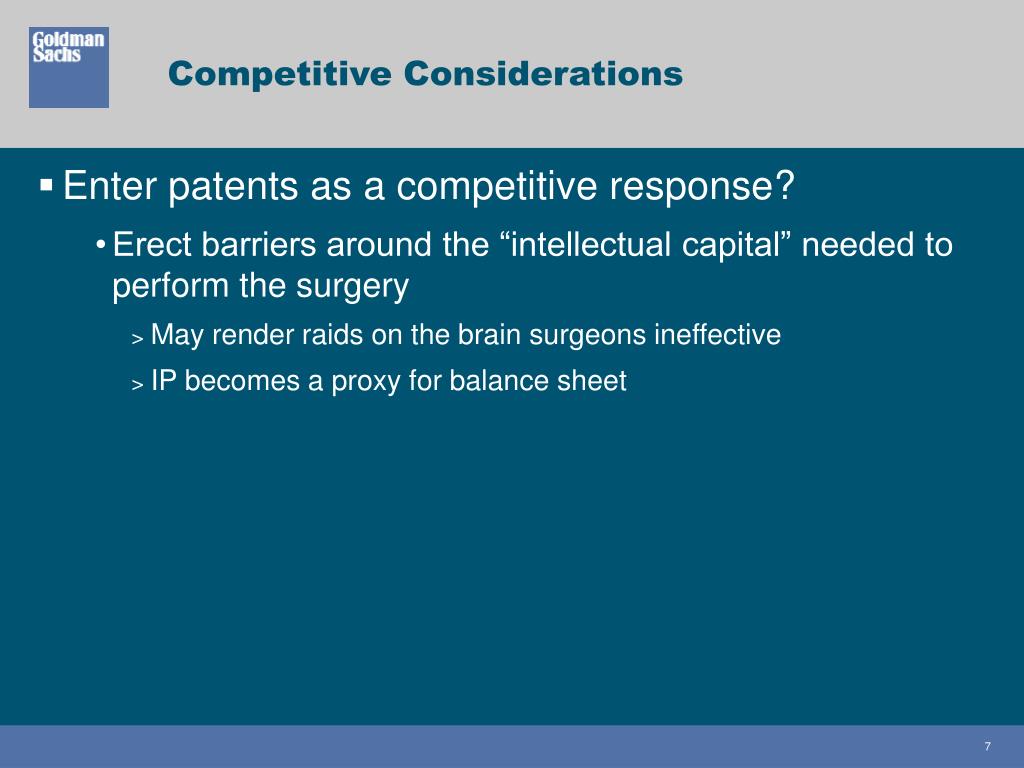 Goldman Sachs

Competitive Considerations

▪ Enter patents as a competitive response?

• Erect barriers around the “intellectual capital” needed to perform the surgery

> May render raids on the brain surgeons ineffective

> IP becomes a proxy for balance sheet

7